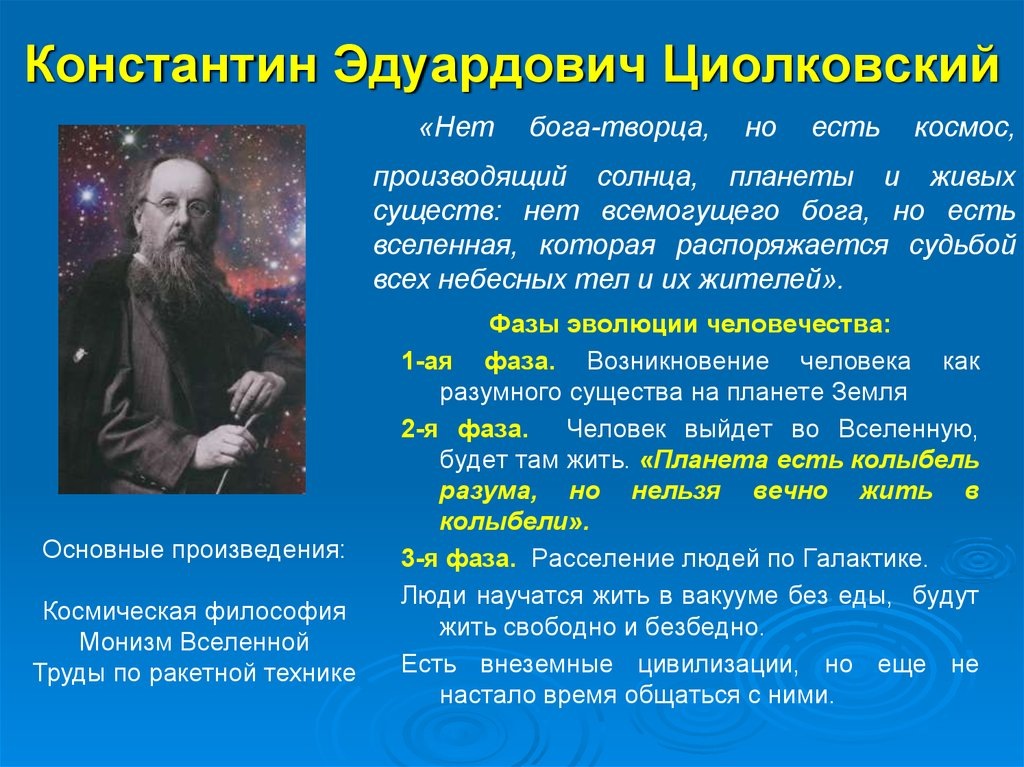 Константин Эдуардович Циолковский

«Нет бога-творца, но есть космос, производящий солнца, планеты и живых существ: нет всемогущего бога, но есть вселенная, которая распоряжается судьбой всех небесных тел и их жителей».

Фазы эволюции человечества:

1-ая фаза. Возникновение человека как разумного существа на планете Земля

2-я фаза. Человек выйдет во Вселенную, будет там жить. «Планета есть колыбель разума, но нельзя вечно жить в колыбели».

3-я фаза. Расселение людей по Галактике.

Люди научатся жить в вакууме без еды, будут жить свободно и безбедно.

Есть внеземные цивилизации, но еще не настало время общаться с ними.

Основные произведения:

Космическая философия
Монизм Вселенной
Труды по ракетной технике